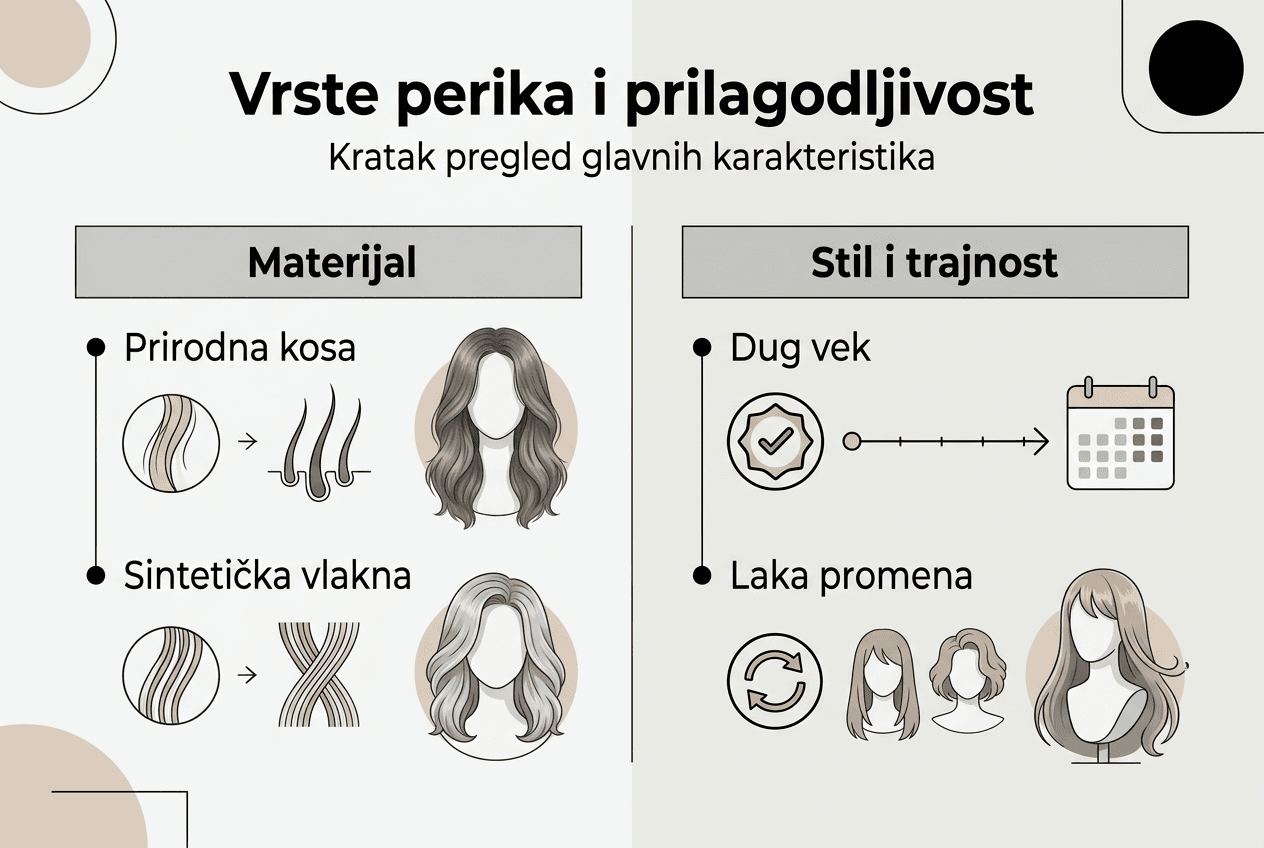 Vrste perika i prilagodljivost

Kratak pregled glavnih karakteristika

Materijal

Prirodna kosa

Sintetička vlakna

Stil i trajnost

Dug vek

Laka promena